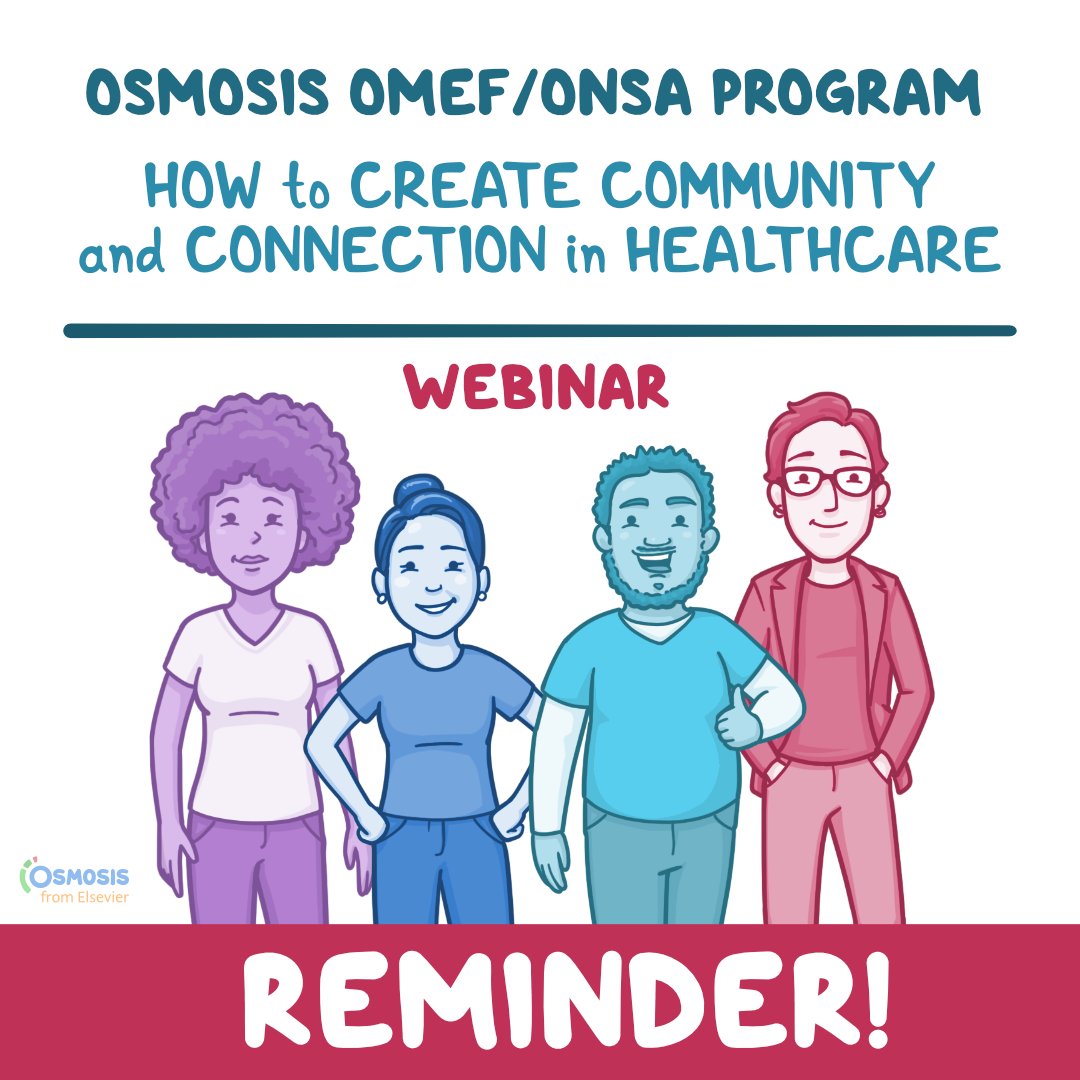 OSMOSIS OMEF/ONSA PROGRAM

HOW to CREATE COMMUNITY and CONNECTION in HEALTHCARE

WEBINAR

OSMOSIS from Elsevier

REMINDER!